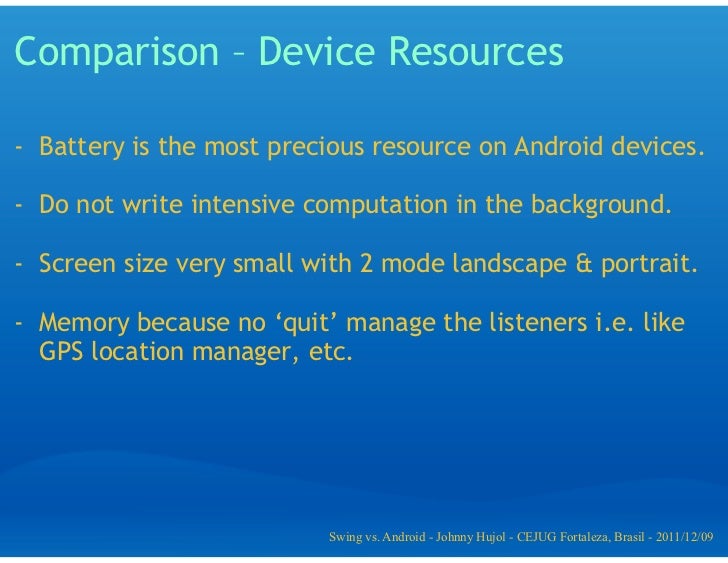 Comparison – Device Resources

- Battery is the most precious resource on Android devices.

- Do not write intensive computation in the background.

- Screen size very small with 2 mode landscape & portrait.

- Memory because no ‘quit’ manage the listeners i.e. like GPS location manager, etc.

Swing vs. Android - Johnny Hujol - CEJUG Fortaleza, Brasil - 2011/12/09